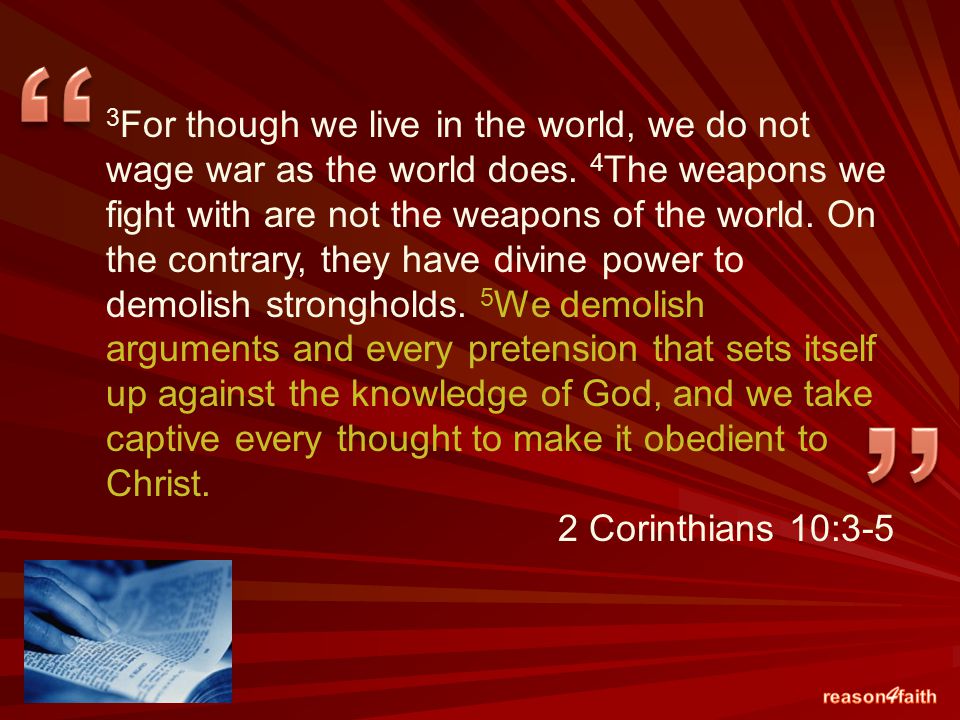 “ $^3$For though we live in the world, we do not wage war as the world does. $^4$The weapons we fight with are not the weapons of the world. On the contrary, they have divine power to demolish strongholds. $^5$We demolish arguments and every pretension that sets itself up against the knowledge of God, and we take captive every thought to make it obedient to Christ. ”

2 Corinthians 10:3-5

reason4faith